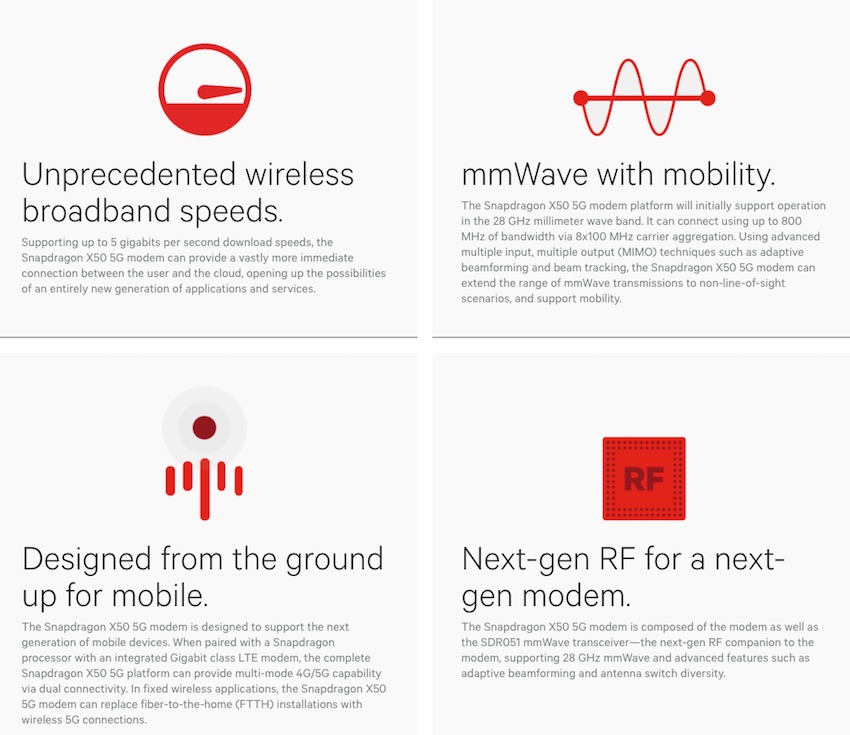 Unprecedented wireless broadband speeds.

Supporting up to 5 gigabits per second download speeds, the Snapdragon X50 5G modem can provide a vastly more immediate connection between the user and the cloud, opening up the possibilities of an entirely new generation of applications and services.

mmWave with mobility.

The Snapdragon X50 5G modem platform will initially support operation in the 28 GHz millimeter wave band. It can connect using up to 800 MHz of bandwidth via 8x100 MHz carrier aggregation. Using advanced multiple input, multiple output (MIMO) techniques such as adaptive beamforming and beam tracking, the Snapdragon X50 5G modem can extend the range of mmWave transmissions to non-line-of-sight scenarios, and support mobility.

Designed from the ground up for mobile.

The Snapdragon X50 5G modem is designed to support the next generation of mobile devices. When paired with a Snapdragon processor with an integrated Gigabit class LTE modem, the complete Snapdragon X50 5G platform can provide multi-mode 4G/5G capability via dual connectivity. In fixed wireless applications, the Snapdragon X50 5G modem can replace fiber-to-the-home (FTTH) installations with wireless 5G connections.

RF

Next-gen RF for a next-gen modem.

The Snapdragon X50 5G modem is composed of the modem as well as the SDR051 mmWave transceiver—the next-gen RF companion to the modem, supporting 28 GHz mmWave and advanced features such as adaptive beamforming and antenna switch diversity.